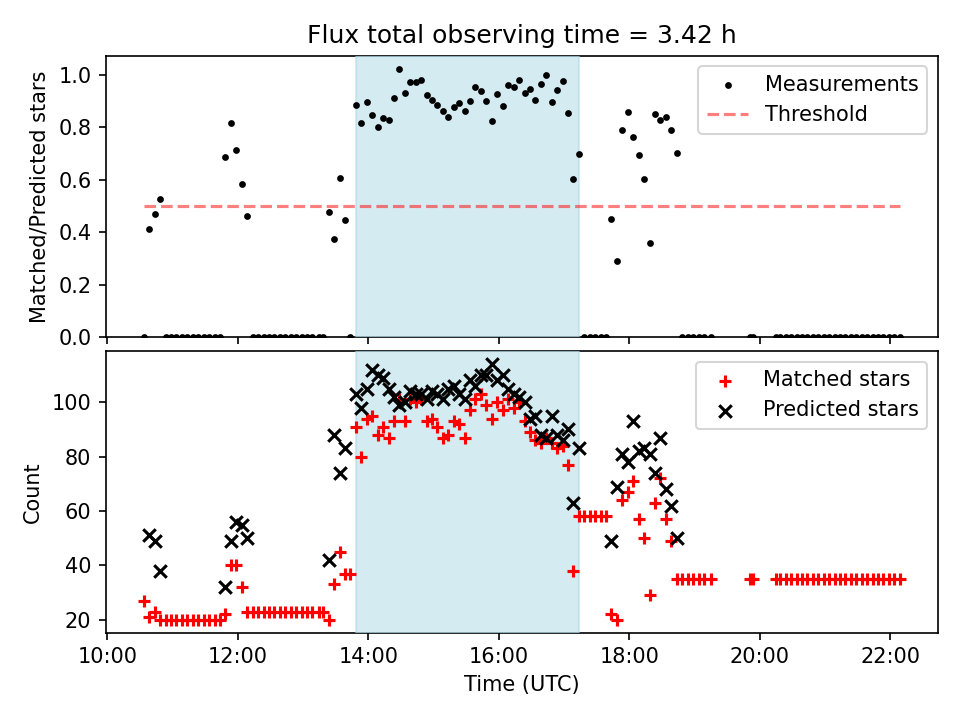 Flux total observing time = 3.42 h

Matched/Predicted stars

1.0
0.8
0.6
0.4
0.2
0.0

Measurements
Threshold

Count

100
80
60
40
20

Matched stars
Predicted stars

10:00
12:00
14:00
16:00
18:00
20:00
22:00

Time (UTC)